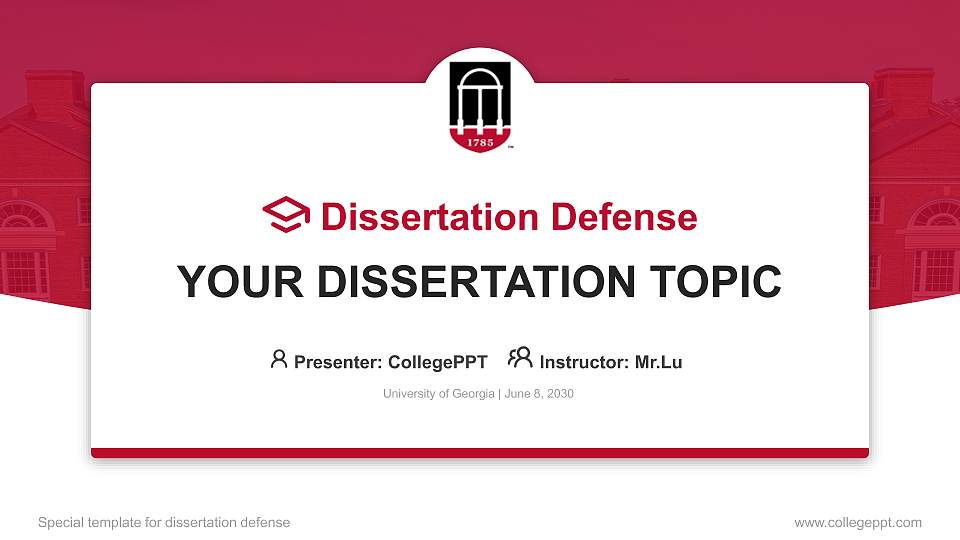 1785

Dissertation Defense

YOUR DISSERTATION TOPIC

Presenter: CollegePPT Instructor: Mr.Lu

University of Georgia | June 8, 2030

Special template for dissertation defense

www.collegeppt.com